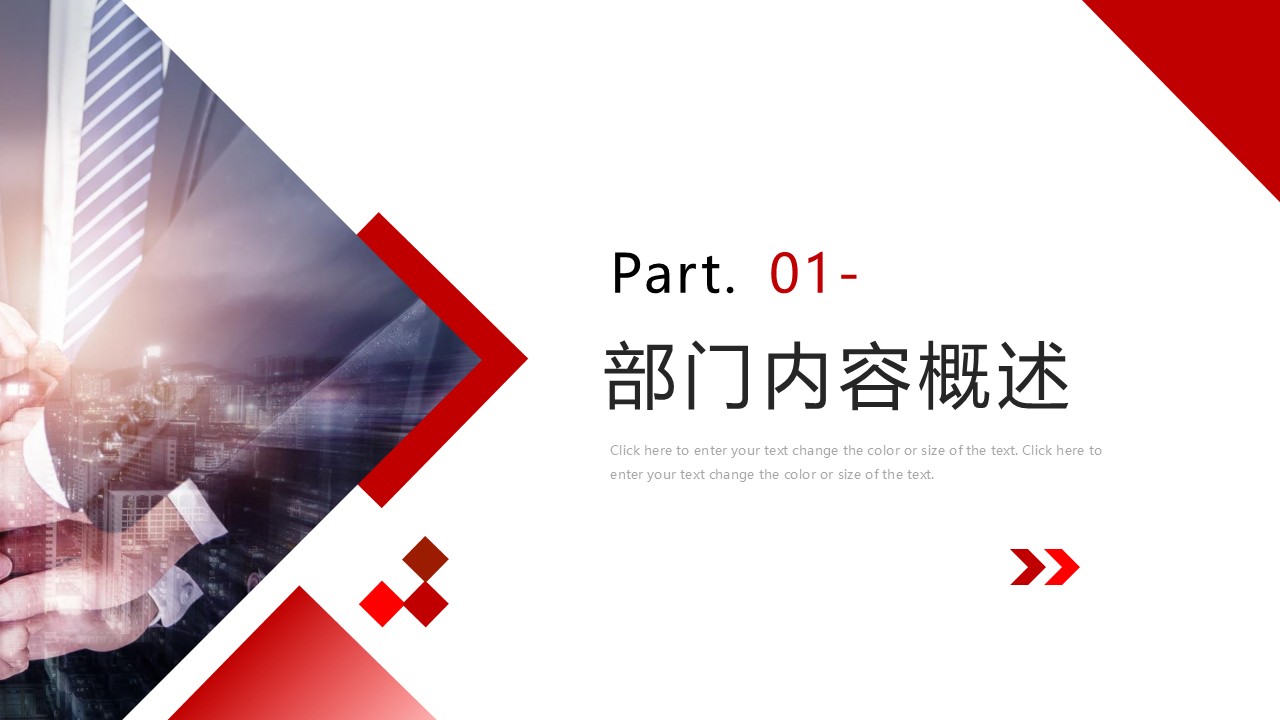 Part. 01-

部门内容概述

Click here to enter your text change the color or size of the text. Click here to enter your text change the color or size of the text.